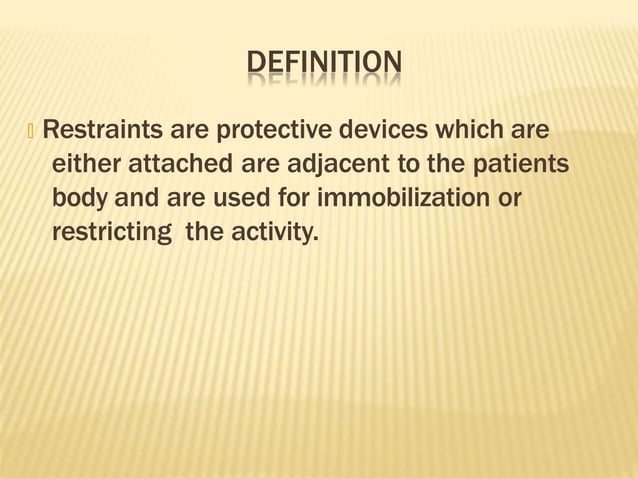 DEFINITION

Restraints are protective devices which are either attached are adjacent to the patients body and are used for immobilization or restricting the activity.